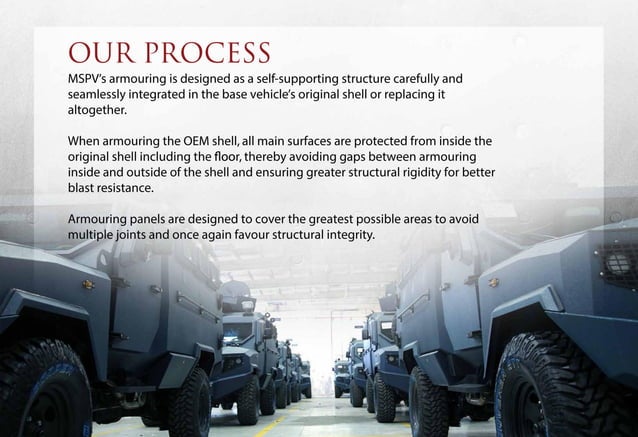 OUR PROCESS

MSPV's armouring is designed as a self-supporting structure carefully and seamlessly integrated in the base vehicle's original shell or replacing it altogether.

When armouring the OEM shell, all main surfaces are protected from inside the original shell including the floor, thereby avoiding gaps between armouring inside and outside of the shell and ensuring greater structural rigidity for better blast resistance.

Armouring panels are designed to cover the greatest possible areas to avoid multiple joints and once again favour structural integrity.